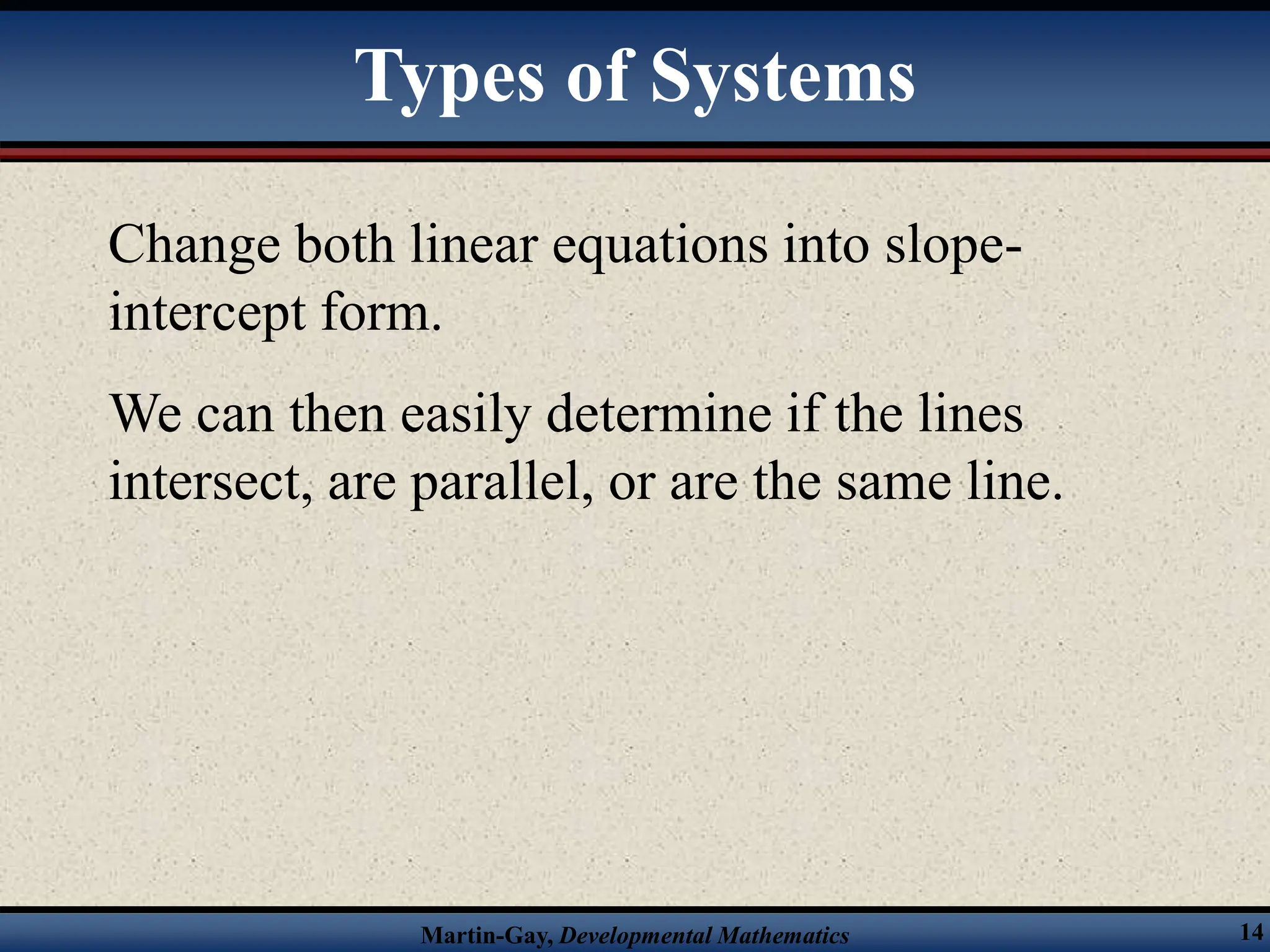 Types of Systems

Change both linear equations into slope-intercept form.

We can then easily determine if the lines intersect, are parallel, or are the same line.

Martin-Gay, Developmental Mathematics

14